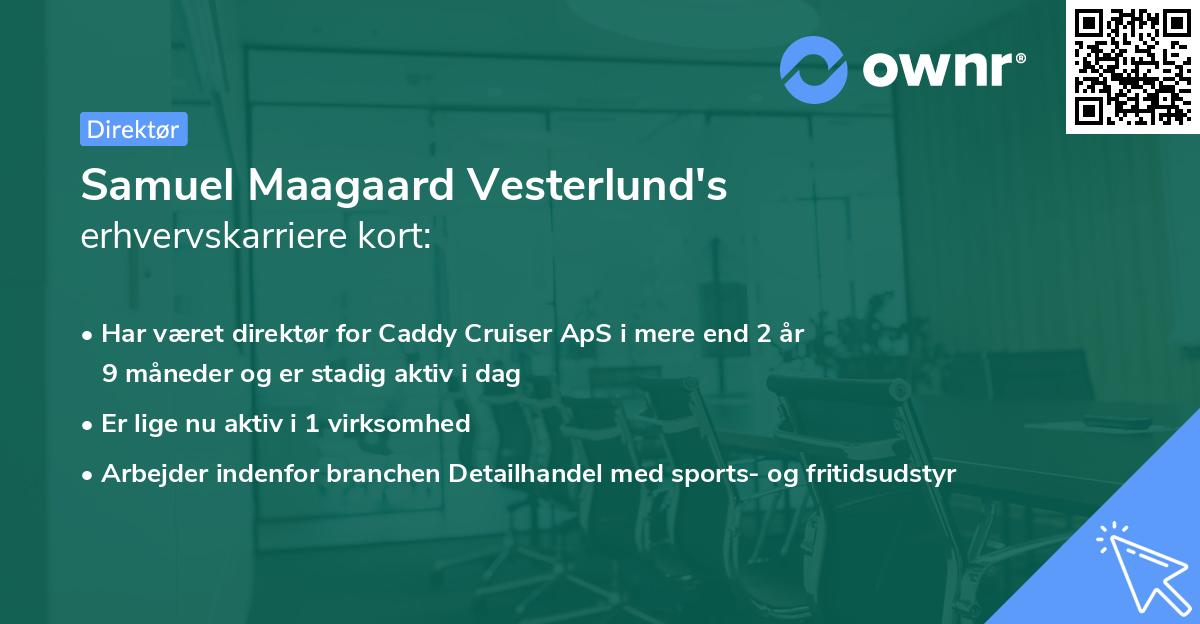 ownr®

Direktør

Samuel Maagaard Vesterlund's
erhvervskarriere kort:

• Har været direktør for Caddy Cruiser ApS i mere end 2 år 9 måneder og er stadig aktiv i dag
• Er lige nu aktiv i 1 virksomhed
• Arbejder indenfor branchen Detailhandel med sports- og fritidsudstyr